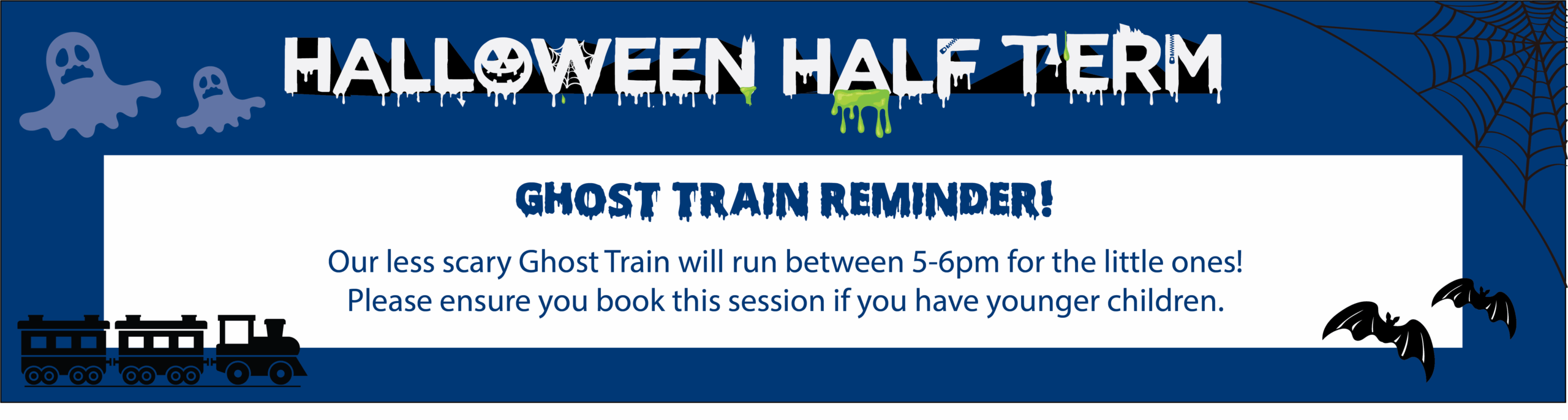 HALLOWEEN HALF TERM

GHOST TRAIN REMINDER!

Our less scary Ghost Train will run between 5-6pm for the little ones! Please ensure you book this session if you have younger children.